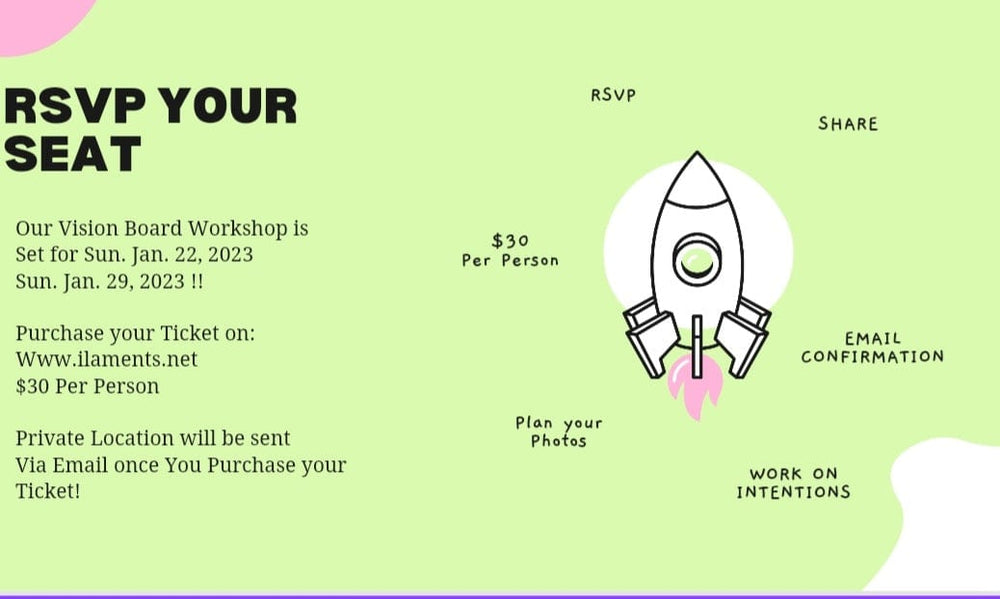 RSVP YOUR SEAT

Our Vision Board Workshop is
Set for Sun. Jan. 22, 2023
Sun. Jan. 29, 2023 !!

Purchase your Ticket on:
Www.ilaments.net
$30 Per Person

Private Location will be sent
Via Email once You Purchase your
Ticket!

RSVP

SHARE

$30
Per Person

EMAIL
CONFIRMATION

Plan your
Photos

WORK ON
INTENTIONS